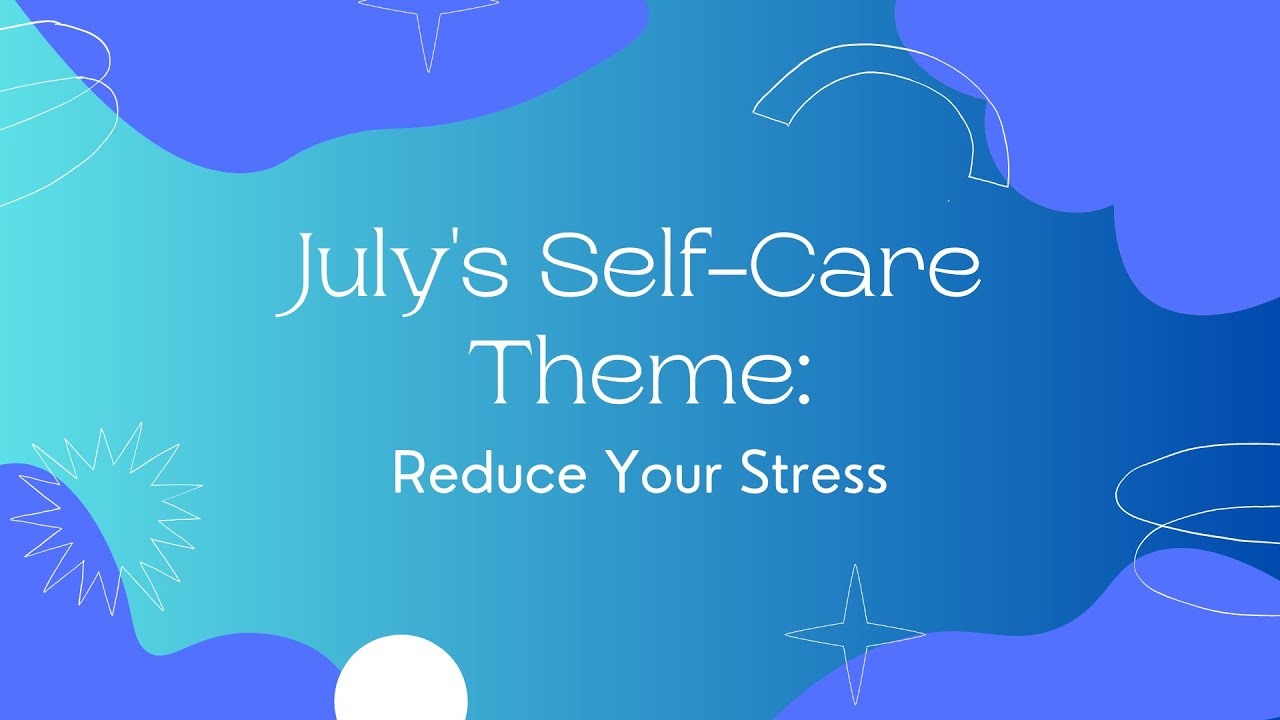 July's Self-Care Theme:

Reduce Your Stress